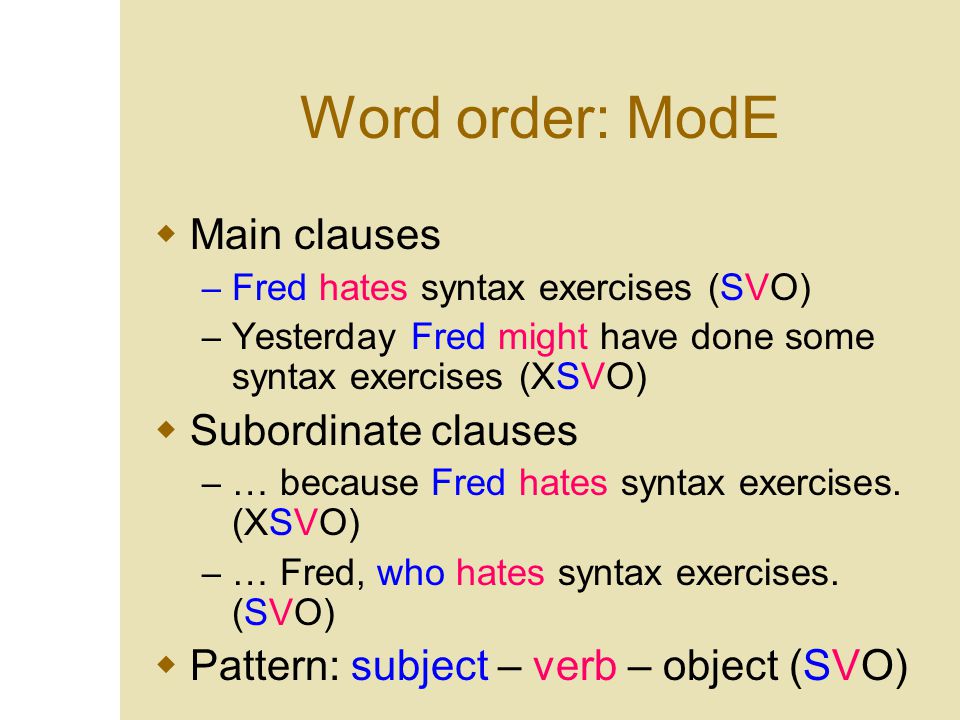 Word order: ModE

Main clauses

– Fred hates syntax exercises (SVO)

– Yesterday Fred might have done some syntax exercises (XSVO)

Subordinate clauses

– … because Fred hates syntax exercises. (XSVO)

– … Fred, who hates syntax exercises. (SVO)

Pattern: subject – verb – object (SVO)